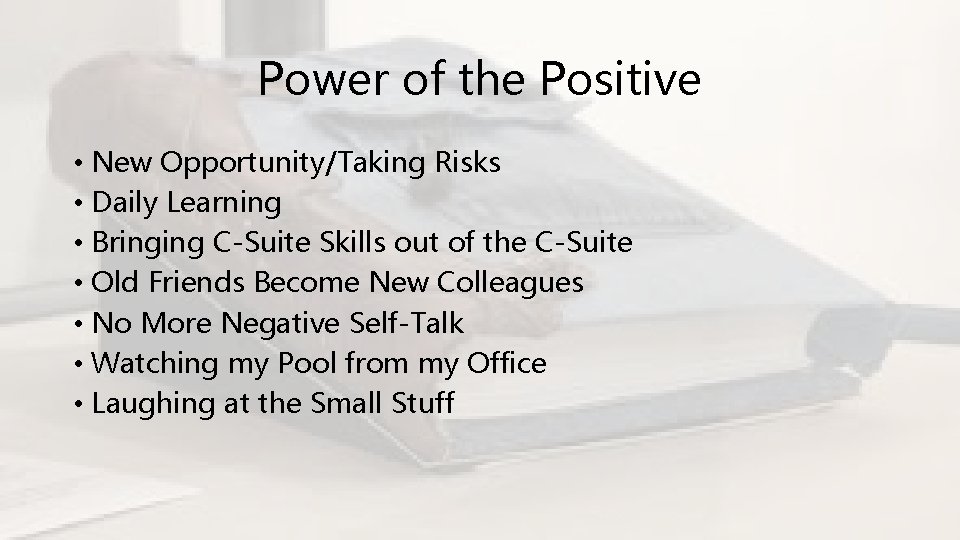 Power of the Positive

• New Opportunity/Taking Risks
• Daily Learning
• Bringing C-Suite Skills out of the C-Suite
• Old Friends Become New Colleagues
• No More Negative Self-Talk
• Watching my Pool from my Office
• Laughing at the Small Stuff